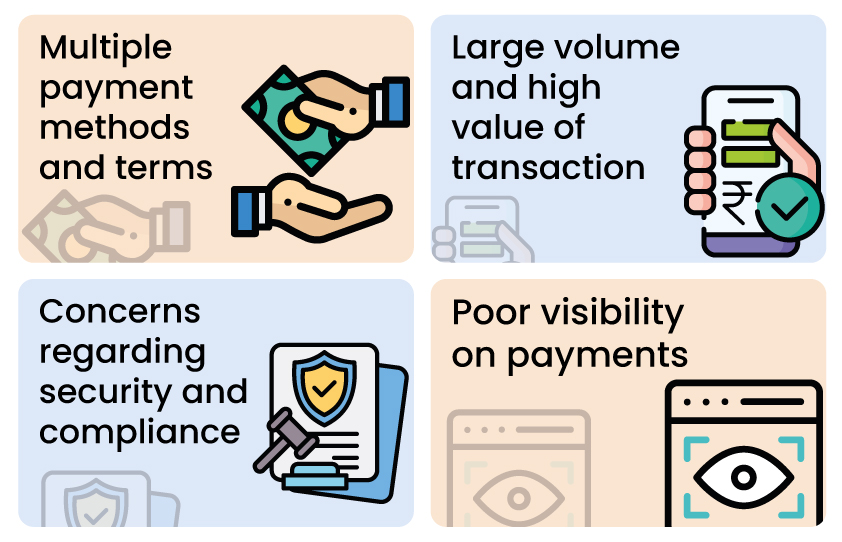 Multiple payment methods and terms

Large volume and high value of transaction

₹

Concerns regarding security and compliance

Poor visibility on payments